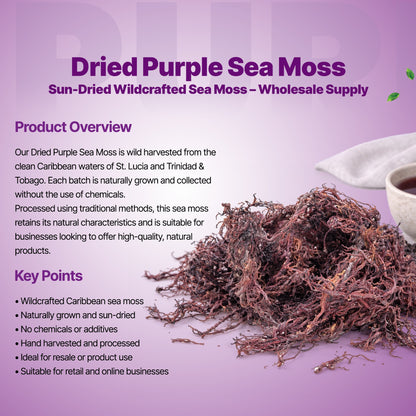 Dried Purple Sea Moss
Sun-Dried Wildcrafted Sea Moss – Wholesale Supply

Product Overview

Our Dried Purple Sea Moss is wild harvested from the clean Caribbean waters of St. Lucia and Trinidad & Tobago. Each batch is naturally grown and collected without the use of chemicals.
Processed using traditional methods, this sea moss retains its natural characteristics and is suitable for businesses looking to offer high-quality, natural products.

Key Points

• Wildcrafted Caribbean sea moss
• Naturally grown and sun-dried
• No chemicals or additives
• Hand harvested and processed
• Ideal for resale or product use
• Suitable for retail and online businesses